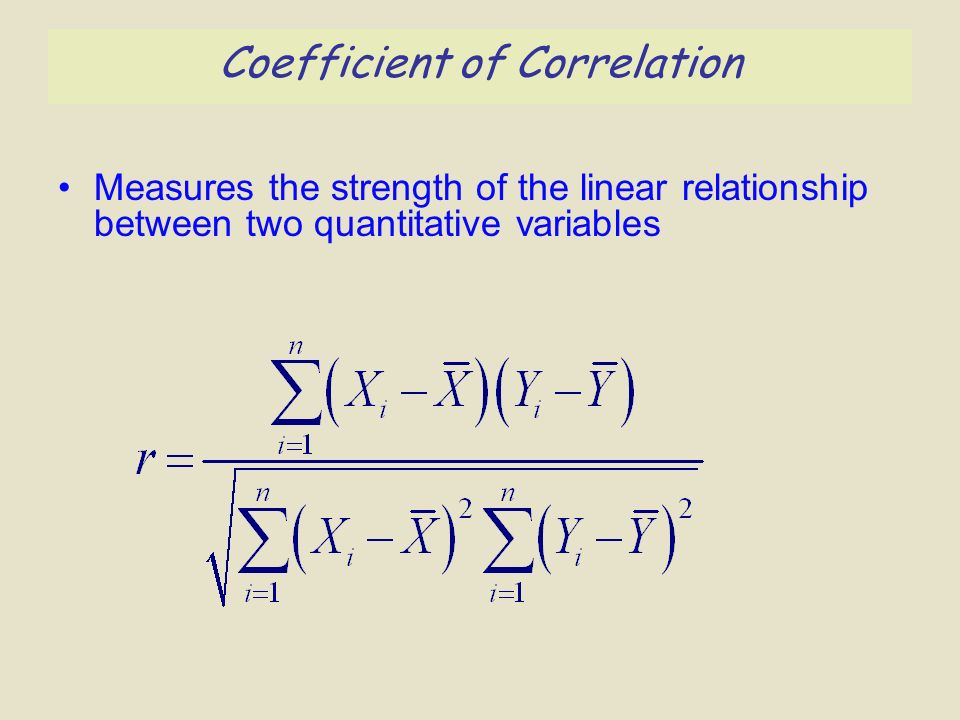 Coefficient of Correlation

• Measures the strength of the linear relationship between two quantitative variables

$r = \frac{\sum_{i=1}^{n}\left(X_i - \bar{X}\right)\left(Y_i - \bar{Y}\right)}{\sqrt{\sum_{i=1}^{n}\left(X_i - \bar{X}\right)^2 \sum_{i=1}^{n}\left(Y_i - \bar{Y}\right)^2}}$